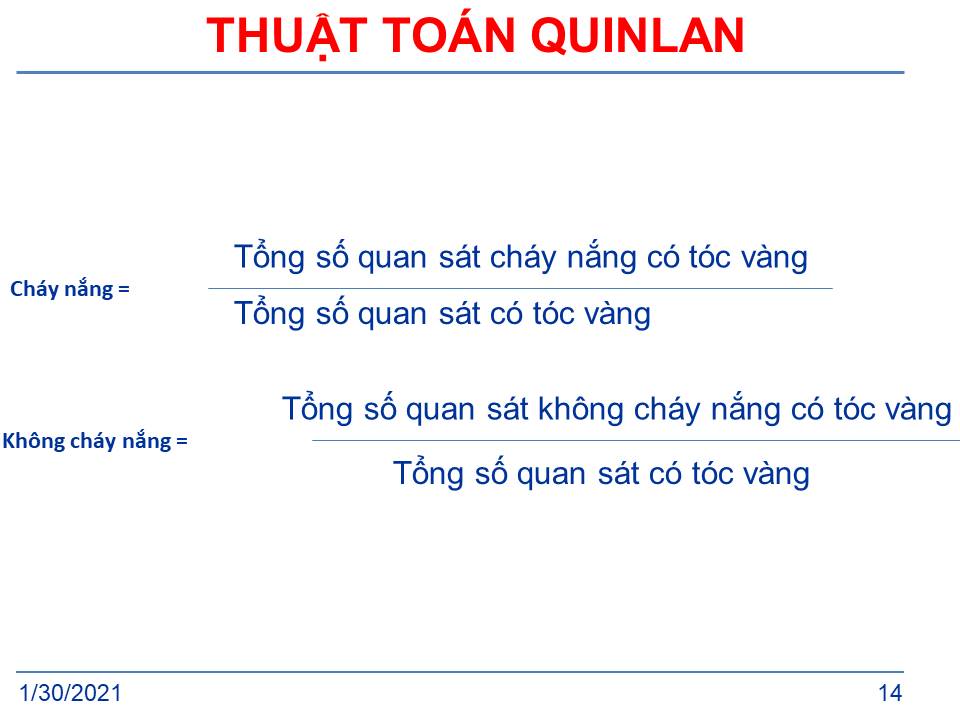 THUẬT TOÁN QUINLAN

Cháy nắng = $\frac{\text{Tổng số quan sát cháy nắng có tóc vàng}}{\text{Tổng số quan sát có tóc vàng}}$

Không cháy nắng = $\frac{\text{Tổng số quan sát không cháy nắng có tóc vàng}}{\text{Tổng số quan sát có tóc vàng}}$

1/30/2021

14